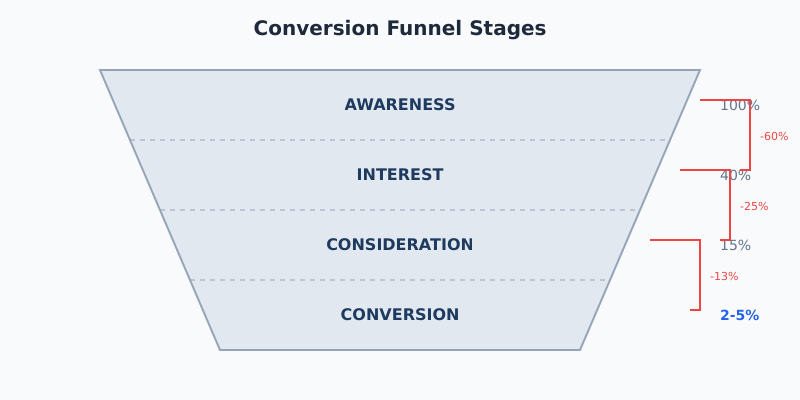 Conversion Funnel Stages

AWARENESS
100%
-60%
INTEREST
40%
-25%
CONSIDERATION
15%
-13%
CONVERSION
2-5%